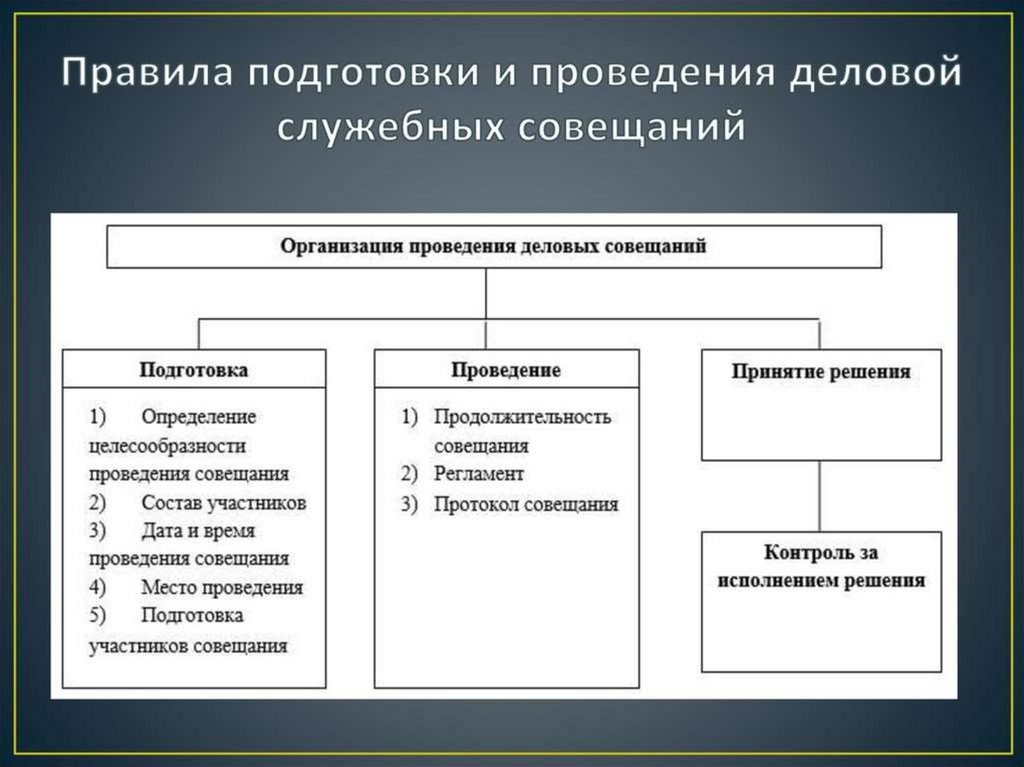 Правила подготовки и проведения деловой служебных совещаний

Организация проведения деловых совещаний

Подготовка

1) Определение целесообразности проведения совещания
2) Состав участников
3) Дата и время проведения совещания
4) Место проведения
5) Подготовка участников совещания

Проведение

1) Продолжительность совещания
2) Регламент
3) Протокол совещания

Принятие решения

Контроль за исполнением решения